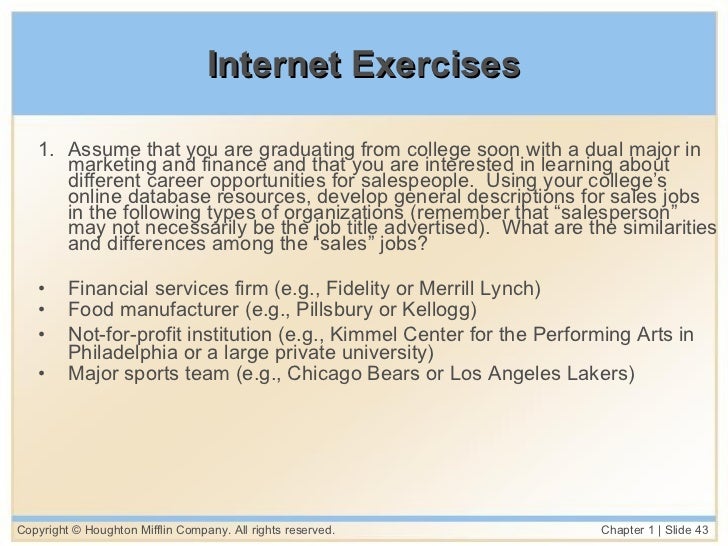 Internet Exercises

1. Assume that you are graduating from college soon with a dual major in marketing and finance and that you are interested in learning about different career opportunities for salespeople. Using your college's online database resources, develop general descriptions for sales jobs in the following types of organizations (remember that "salesperson" may not necessarily be the job title advertised). What are the similarities and differences among the "sales" jobs?

• Financial services firm (e.g., Fidelity or Merrill Lynch)
• Food manufacturer (e.g., Pillsbury or Kellogg)
• Not-for-profit institution (e.g., Kimmel Center for the Performing Arts in Philadelphia or a large private university)
• Major sports team (e.g., Chicago Bears or Los Angeles Lakers)

Copyright © Houghton Mifflin Company. All rights reserved.

Chapter 1 | Slide 43